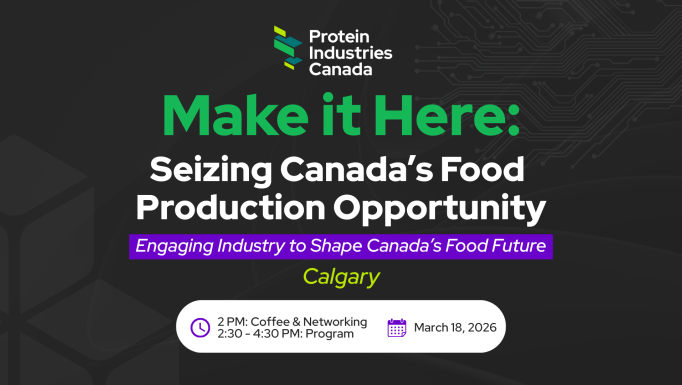 Protein Industries Canada

Make it Here:
Seizing Canada's Food Production Opportunity

Engaging Industry to Shape Canada's Food Future

Calgary

2 PM: Coffee & Networking
2:30 - 4:30 PM: Program

March 18, 2026